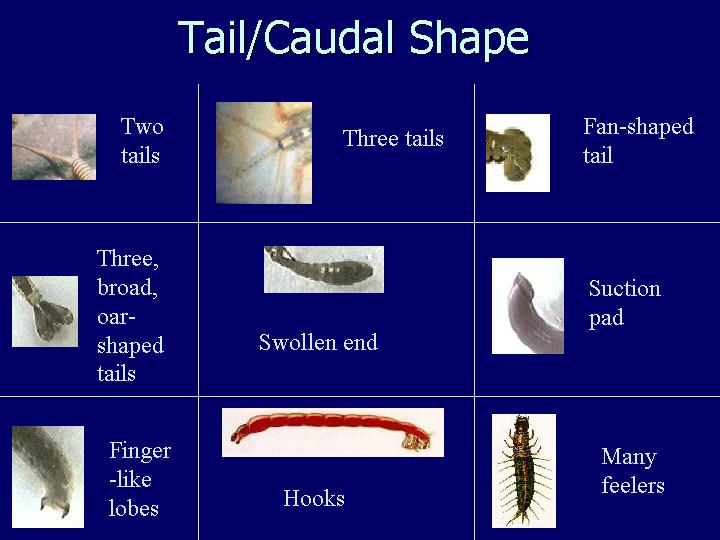 Tail/Caudal Shape

| Two tails | Three tails | Fan-shaped tail |
|---|---|---|
| Three, broad, oar-shaped tails | Swollen end | Suction pad |
| Finger-like lobes | Hooks | Many feelers |